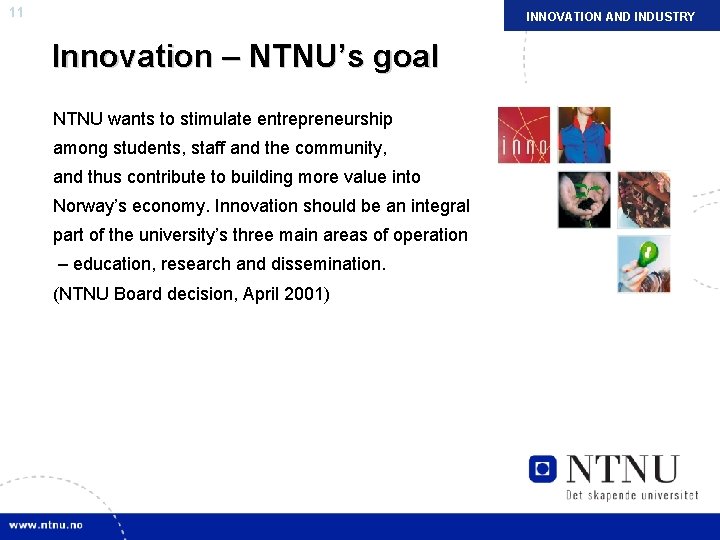 11

INNOVATION AND INDUSTRY

Innovation – NTNU's goal

NTNU wants to stimulate entrepreneurship among students, staff and the community, and thus contribute to building more value into Norway's economy. Innovation should be an integral part of the university's three main areas of operation – education, research and dissemination.
(NTNU Board decision, April 2001)

inno

NTNU
Det skapende universitet

www.ntnu.no